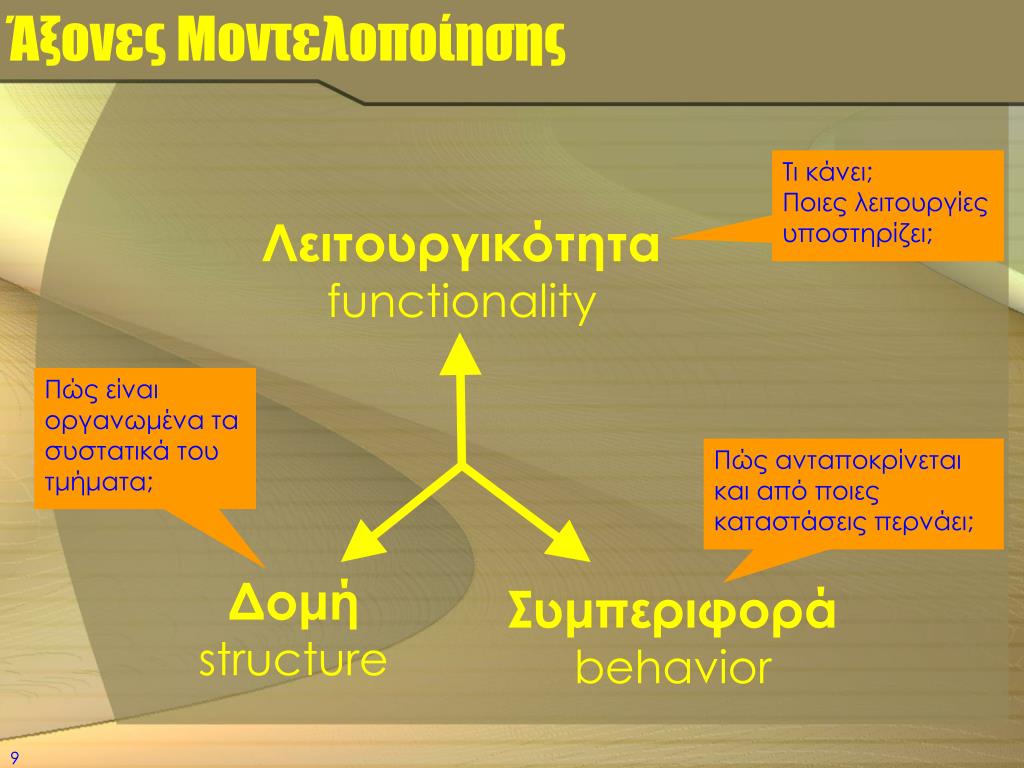 Άξονες Μοντελοποίησης

Τι κάνει;
Ποιες λειτουργίες υποστηρίζει;

Λειτουργικότητα
functionality

Πώς είναι οργανωμένα τα συστατικά του τμήματα;

Πώς ανταποκρίνεται και από ποιες καταστάσεις περνάει;

Δομή
structure

Συμπεριφορά
behavior

9